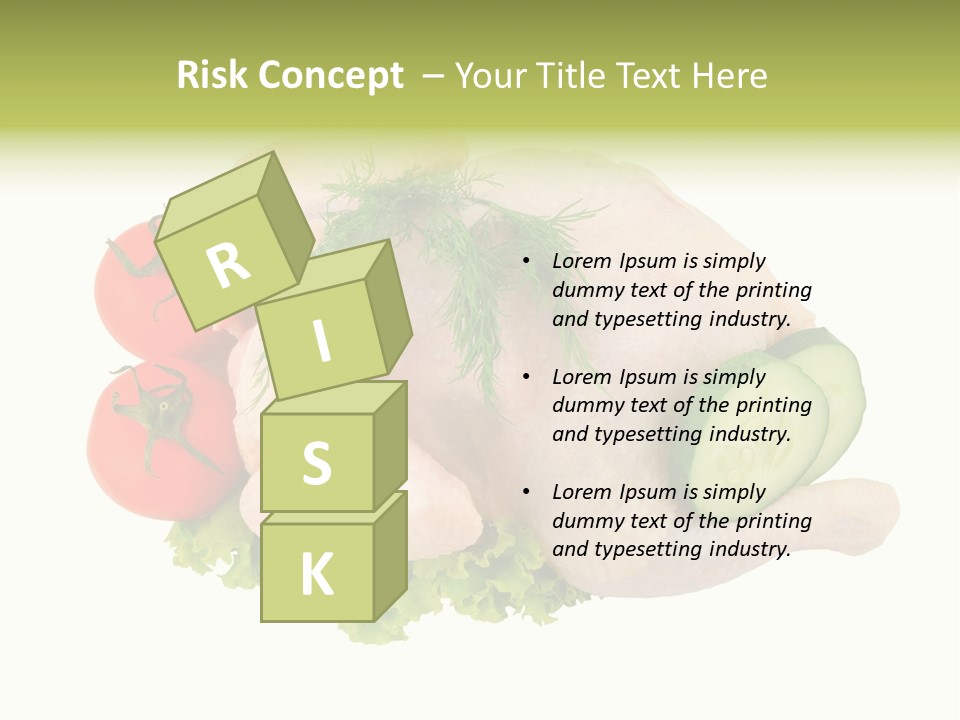 Risk Concept – Your Title Text Here

R
I
S
K

• Lorem Ipsum is simply dummy text of the printing and typesetting industry.

• Lorem Ipsum is simply dummy text of the printing and typesetting industry.

• Lorem Ipsum is simply dummy text of the printing and typesetting industry.